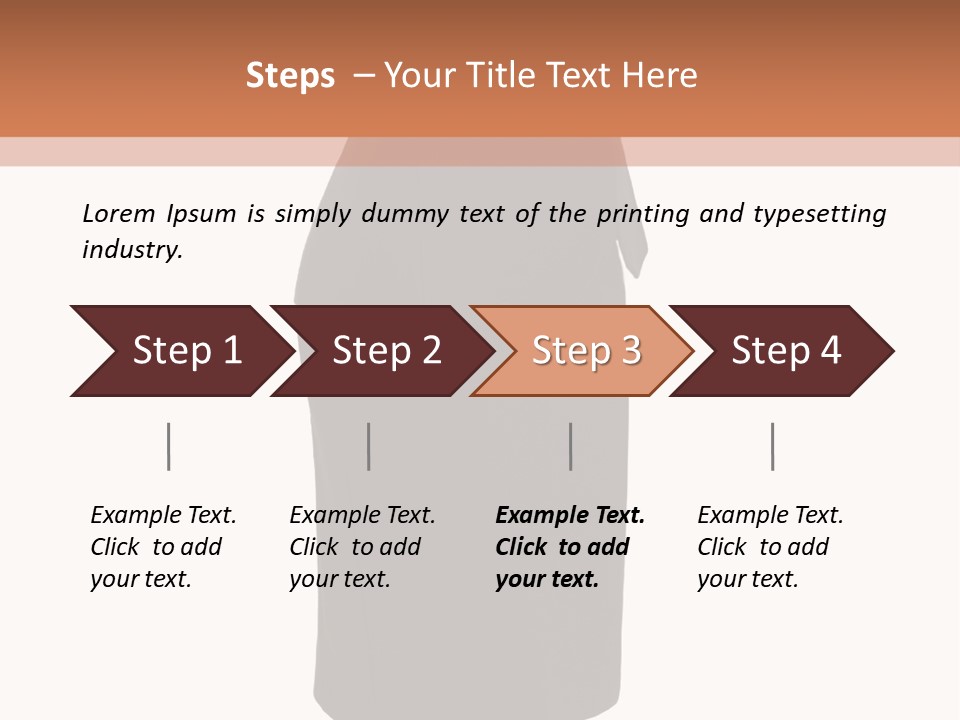 Steps – Your Title Text Here

Lorem Ipsum is simply dummy text of the printing and typesetting industry.

Step 1

Step 2

Step 3

Step 4

Example Text. Click to add your text.

Example Text. Click to add your text.

Example Text. Click to add your text.

Example Text. Click to add your text.